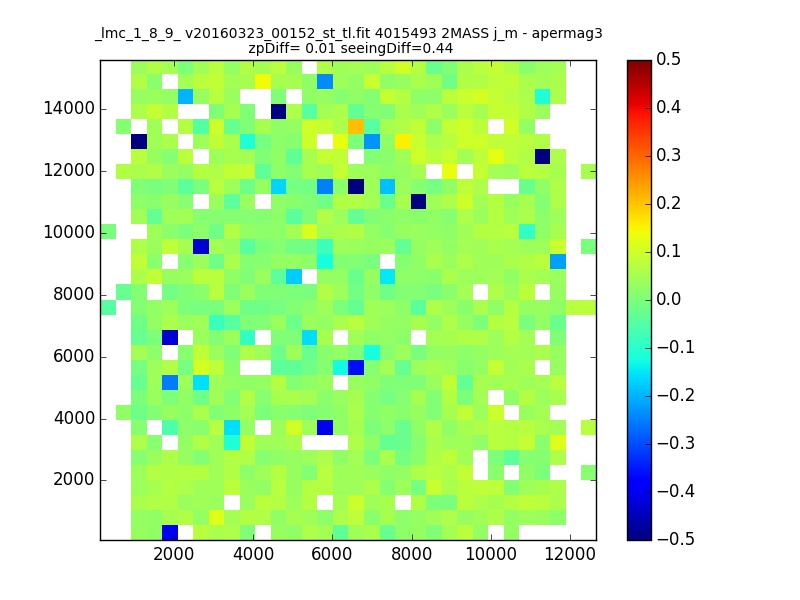 _lmc_1_8_9_ v20160323_00152_st_tl.fit 4015493 2MASS j_m - apermag3
zpDiff= 0.01 seeingDiff=0.44

14000
12000
10000
8000
6000
4000
2000

2000 4000 6000 8000 10000 12000

0.5
0.4
0.3
0.2
0.1
0.0
−0.1
−0.2
−0.3
−0.4
−0.5